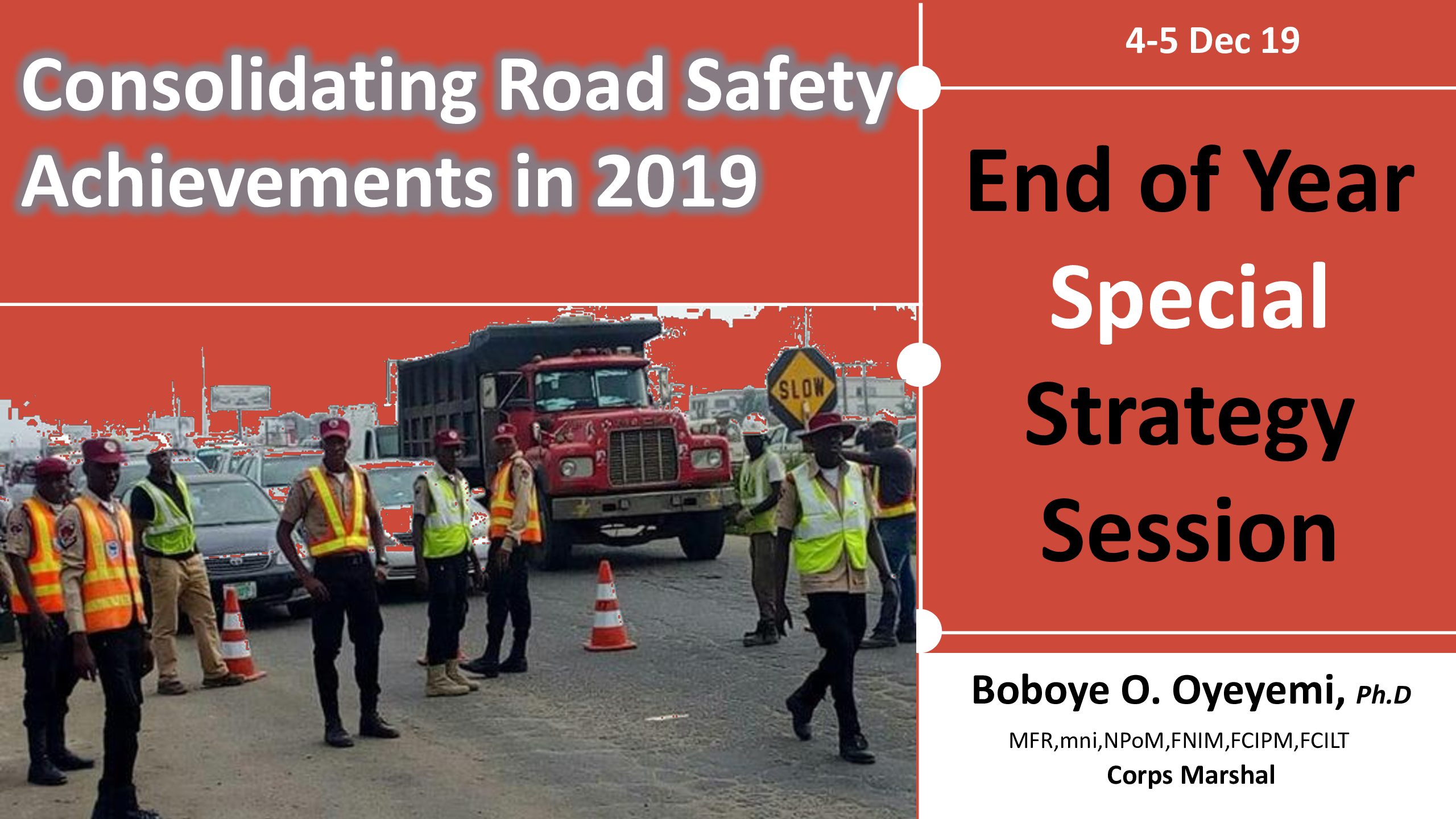 Consolidating Road Safety Achievements in 2019

SLOW

4-5 Dec 19

End of Year Special Strategy Session

Boboye O. Oyeyemi, Ph.D

MFR,mni,NPoM,FNIM,FCIPM,FCILT

Corps Marshal